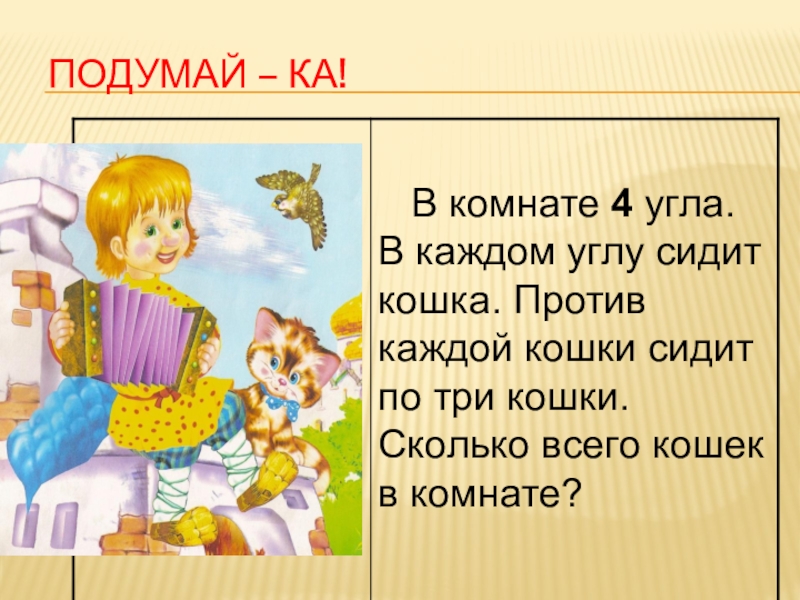 ПОДУМАЙ – КА!

В комнате 4 угла. В каждом углу сидит кошка. Против каждой кошки сидит по три кошки. Сколько всего кошек в комнате?